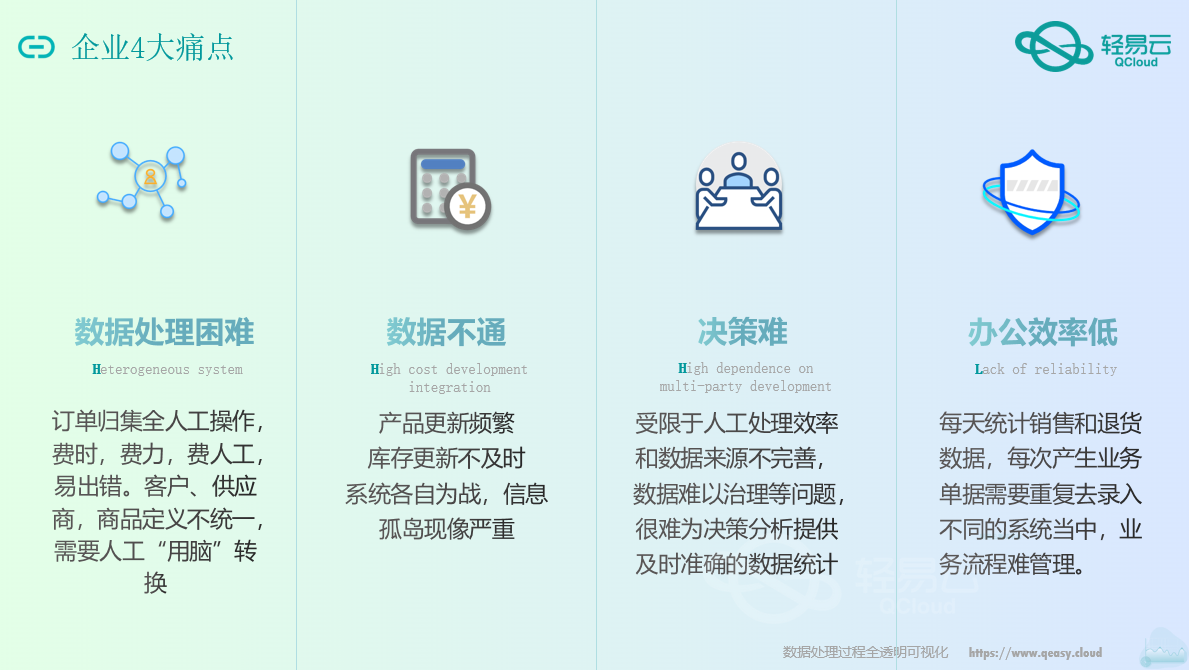 企业4大痛点

轻易云
QCloud

数据处理困难
Heterogeneous system
订单归集全人工操作，费时，费力，费人工，易出错。客户、供应商，商品定义不统一，需要人工“用脑”转换

数据不通
High cost development integration
产品更新频繁
库存更新不及时
系统各自为战，信息孤岛现像严重

决策难
High dependence on multi-party development
受限于人工处理效率和数据来源不完善，数据难以治理等问题，很难为决策分析提供及时准确的数据统计

办公效率低
Lack of reliability
每天统计销售和退货数据，每次产生业务单据需要重复去录入不同的系统当中，业务流程难管理。

轻易云
QCloud

数据处理过程全透明可视化 https://www.qeasy.cloud